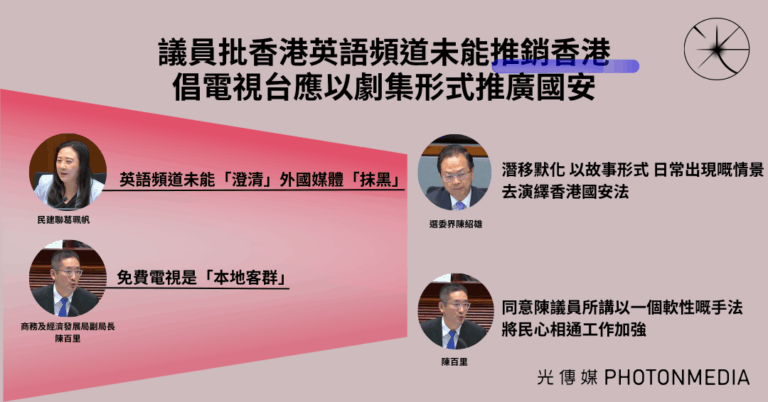 議員批香港英語頻道未能推銷香港
倡電視台應以劇集形式推廣國安

英語頻道未能「澄清」外國媒體「抹黑」

民建聯葛珮帆

免費電視是「本地客群」

商務及經濟發展局副局長
陳百里

潛移默化 以故事形式 日常出現嘅情景
去演繹香港國安法

選委界陳紹雄

同意陳議員所講以一個軟性嘅手法
將民心相通工作加強

陳百里

光傳媒 PHOTONMEDIA